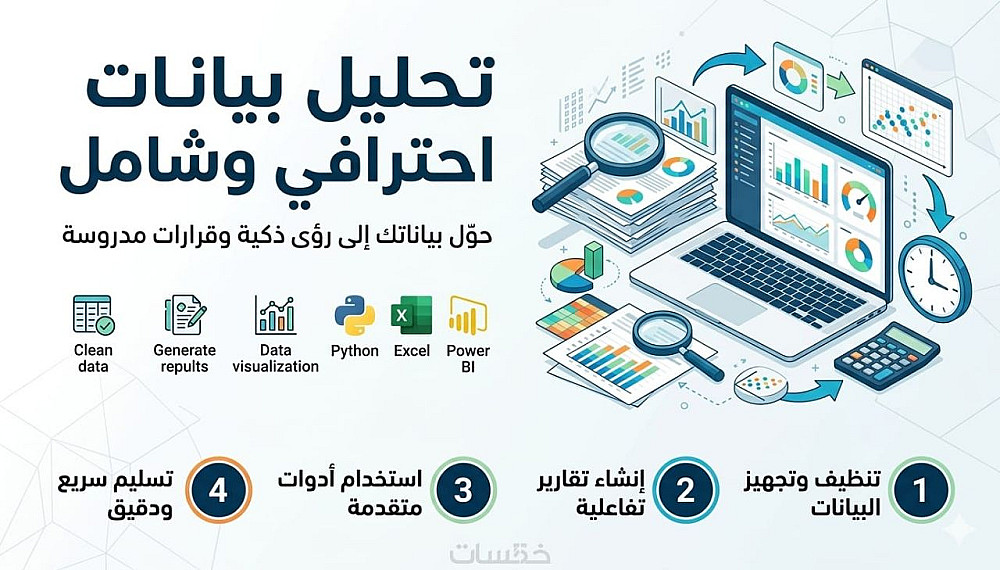 تحليل بيانات احترافي وشامل

حوّل بياناتك إلى رؤى ذكية وقرارات مدروسة

Clean data

Generate repults

Data visualization

Python

Excel

Power BI

1 تنظيف وتجهيز البيانات

2 إنشاء تقارير تفاعلية

3 استخدام أدوات متقدمة

4 تسليم سريع ودقيق

خمسات